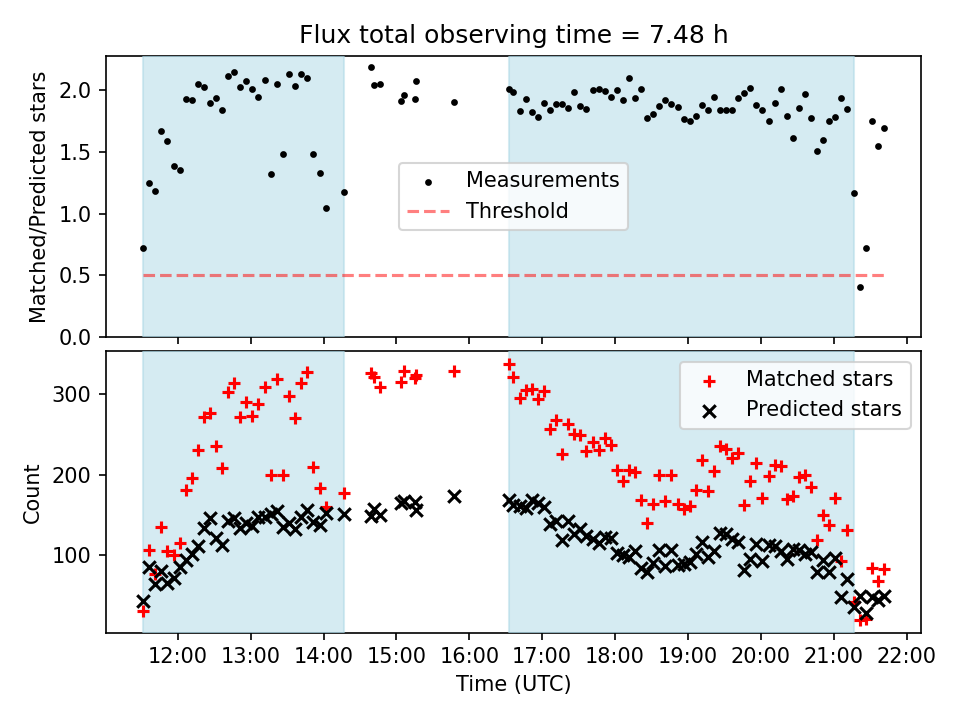 Flux total observing time = 7.48 h

Matched/Predicted stars

2.0
1.5
1.0
0.5
0.0

Measurements
Threshold

Count

300
200
100

Matched stars
Predicted stars

12:00 13:00 14:00 15:00 16:00 17:00 18:00 19:00 20:00 21:00 22:00

Time (UTC)